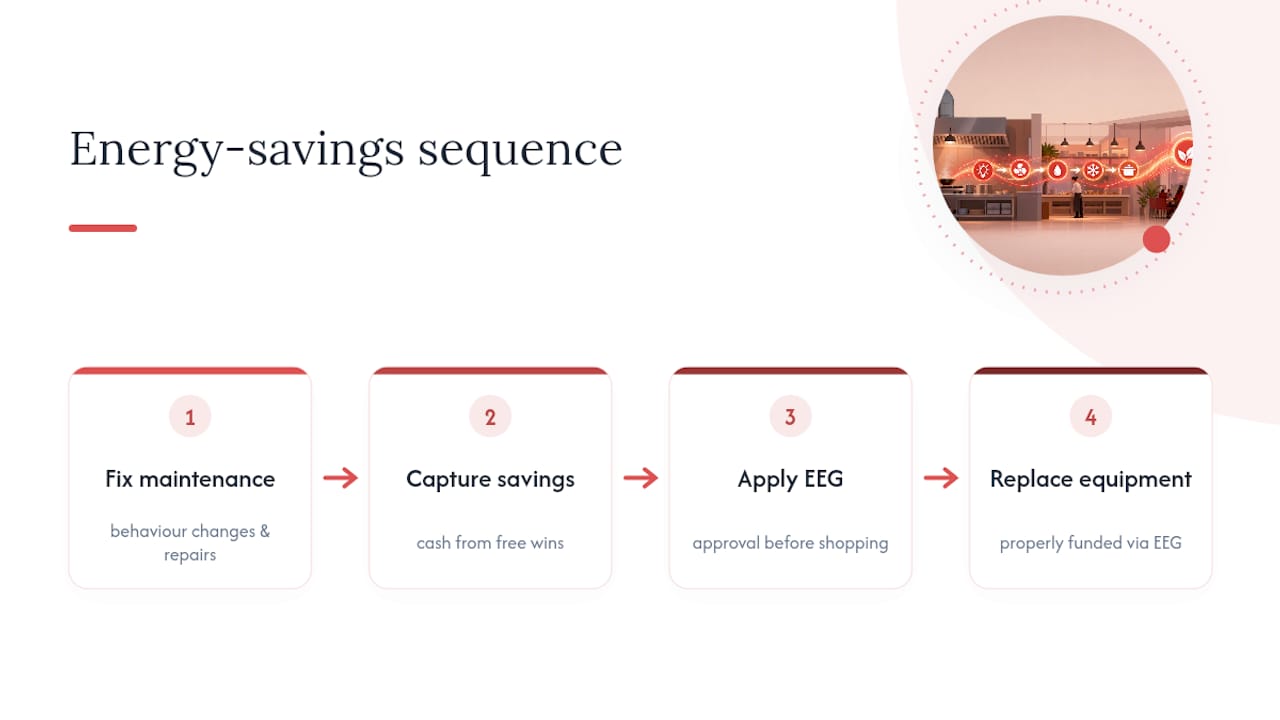 Energy-savings sequence

1

Fix maintenance

behaviour changes & repairs

2

Capture savings

cash from free wins

3

Apply EEG

approval before shopping

4

Replace equipment

properly funded via EEG